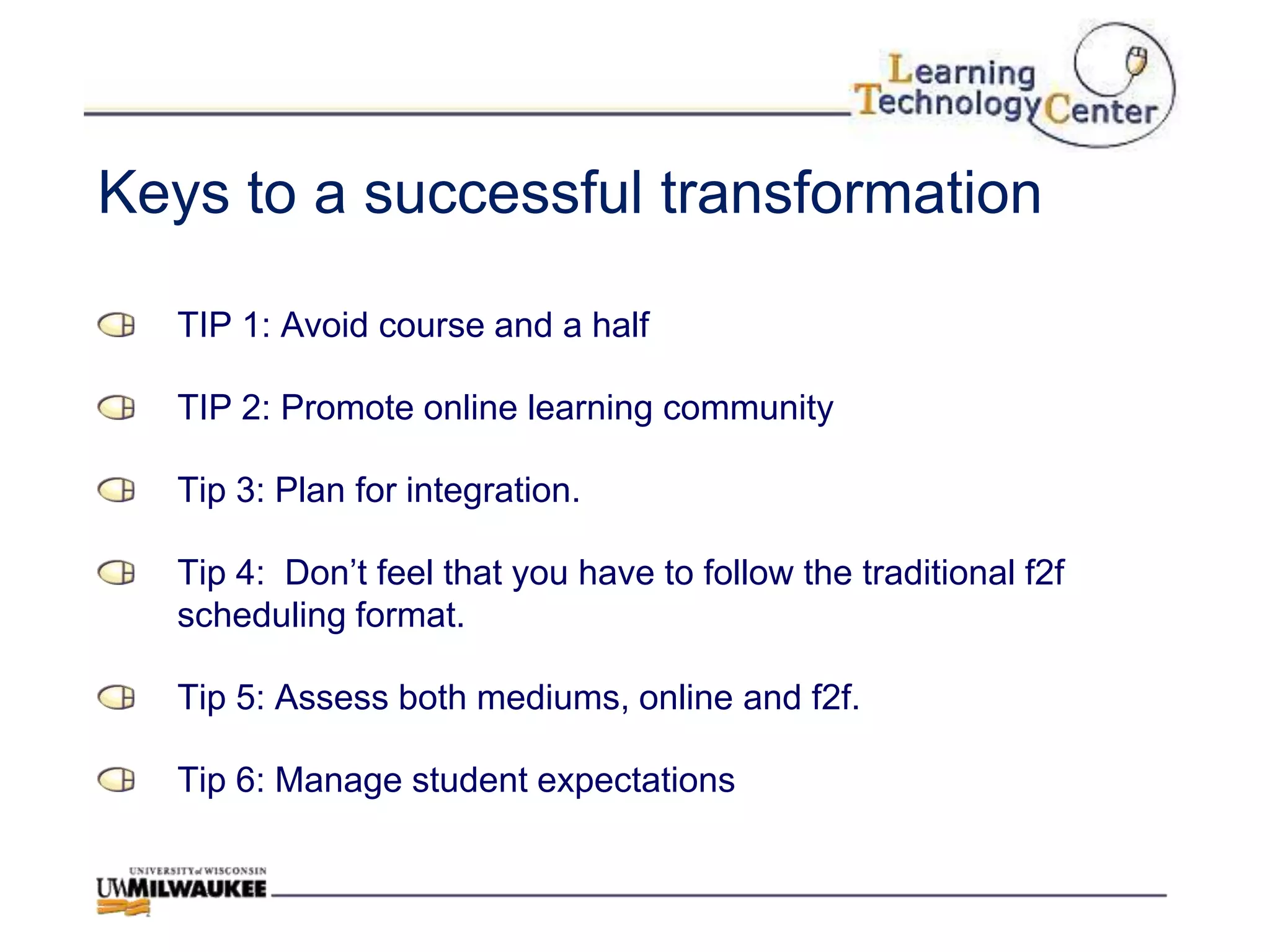 Learning Technology Center

Keys to a successful transformation

TIP 1: Avoid course and a half

TIP 2: Promote online learning community

Tip 3: Plan for integration.

Tip 4: Don't feel that you have to follow the traditional f2f scheduling format.

Tip 5: Assess both mediums, online and f2f.

Tip 6: Manage student expectations

UNIVERSITY of WISCONSIN
UWMILWAUKEE